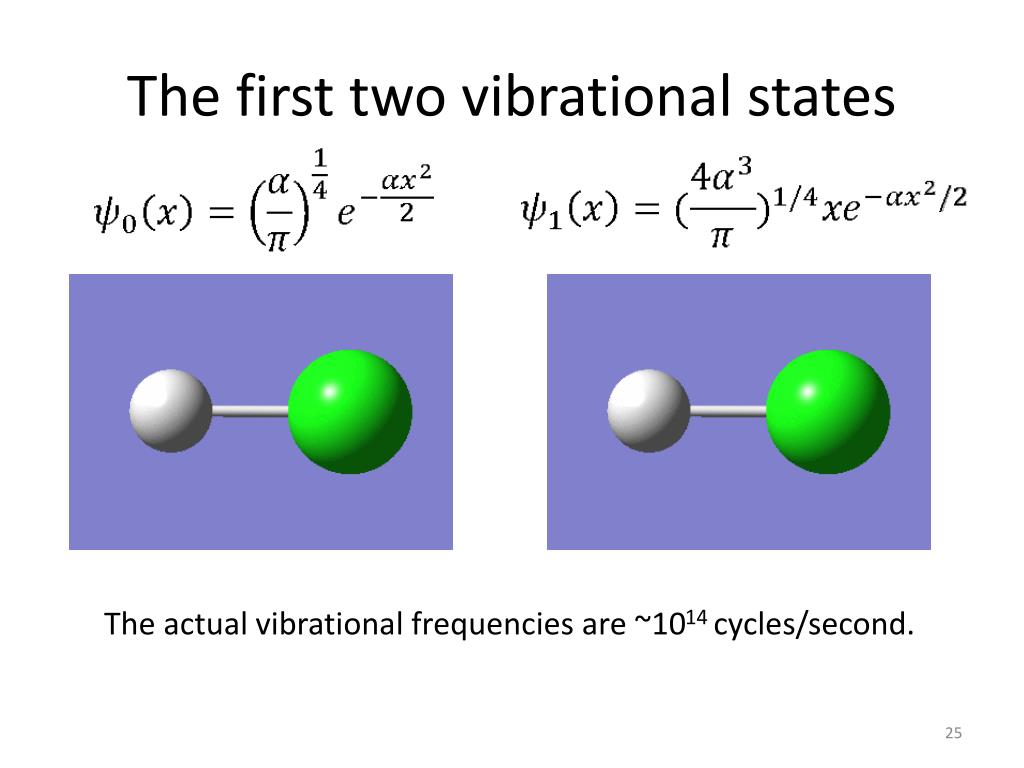 The first two vibrational states

$\psi_0(x) = \left(\frac{\alpha}{\pi}\right)^{\frac{1}{4}} e^{-\frac{\alpha x^2}{2}}$

$\psi_1(x) = (\frac{4\alpha^3}{\pi})^{1/4} x e^{-\alpha x^2/2}$

The actual vibrational frequencies are ~$10^{14}$ cycles/second.

25